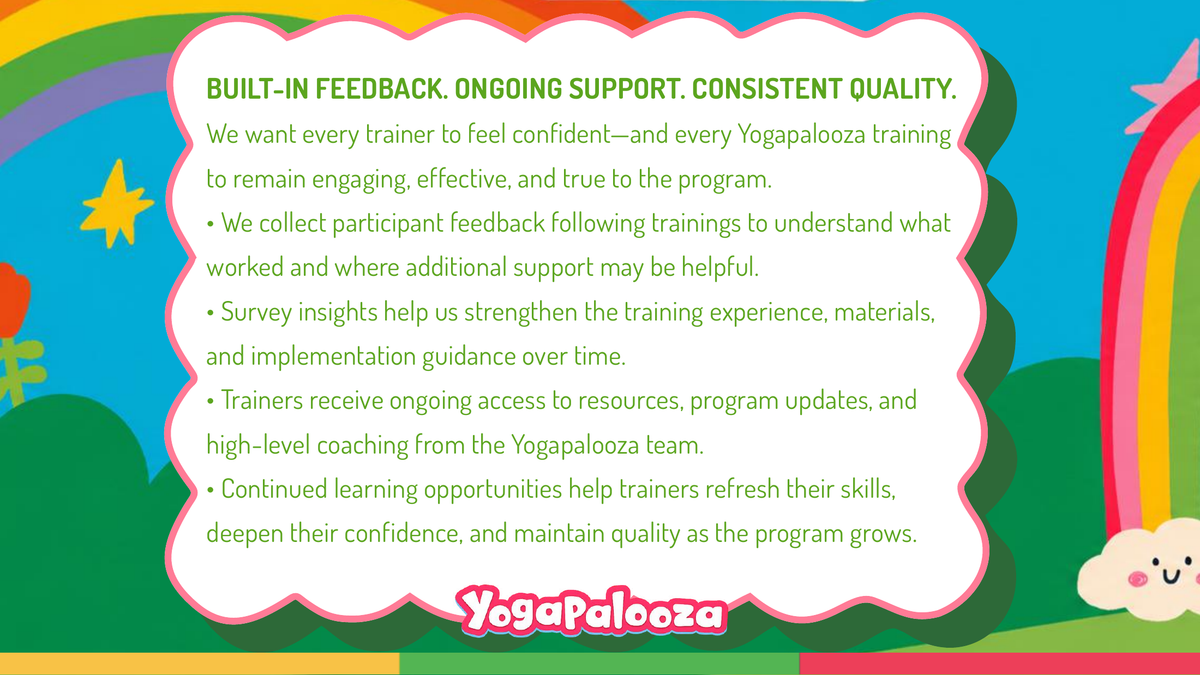 BUILT-IN FEEDBACK. ONGOING SUPPORT. CONSISTENT QUALITY.
We want every trainer to feel confident—and every Yogapalooza training to remain engaging, effective, and true to the program.
• We collect participant feedback following trainings to understand what worked and where additional support may be helpful.
• Survey insights help us strengthen the training experience, materials, and implementation guidance over time.
• Trainers receive ongoing access to resources, program updates, and high-level coaching from the Yogapalooza team.
• Continued learning opportunities help trainers refresh their skills, deepen their confidence, and maintain quality as the program grows.

YogaPalooza